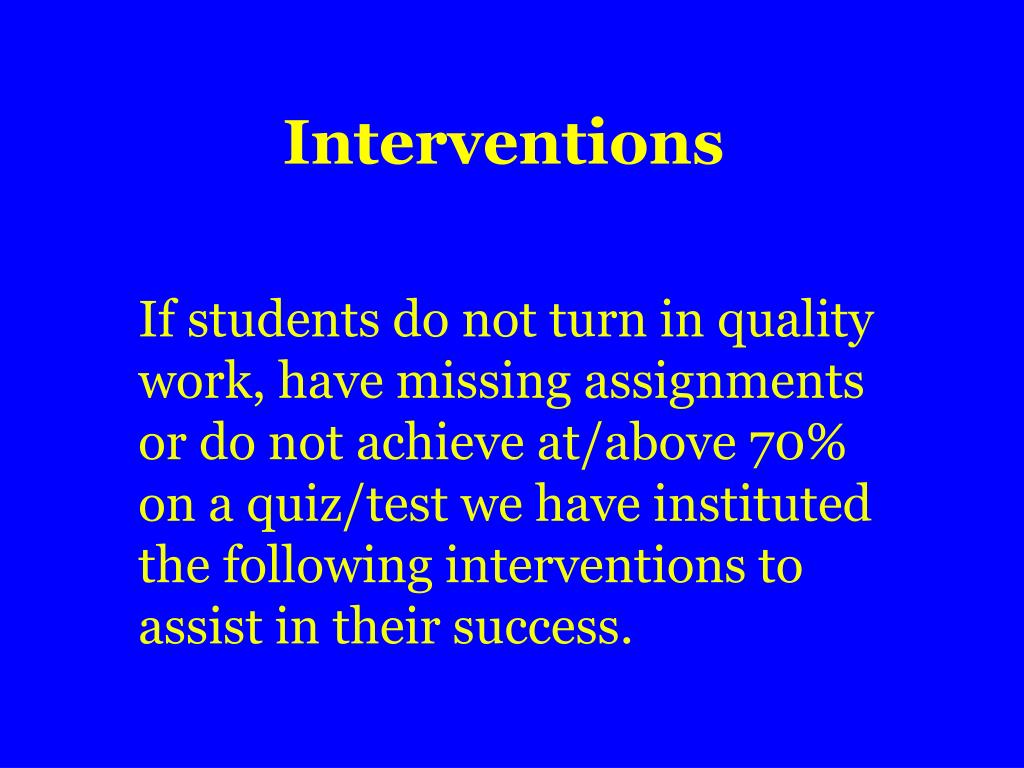 Interventions

If students do not turn in quality work, have missing assignments or do not achieve at/above 70% on a quiz/test we have instituted the following interventions to assist in their success.